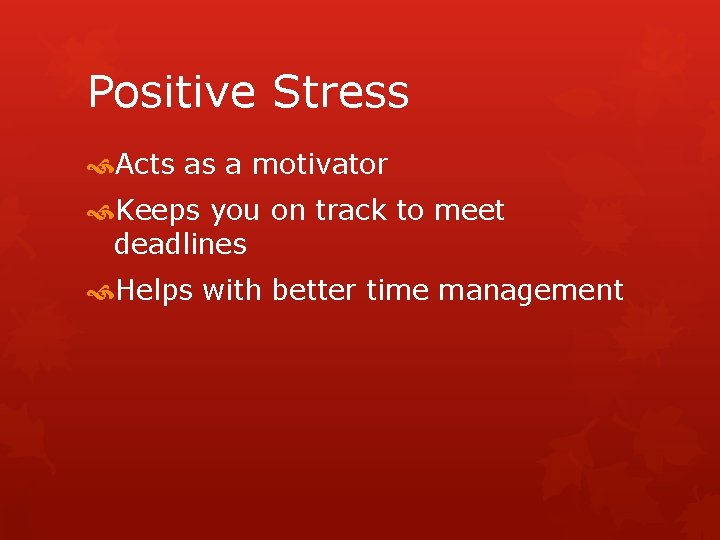 Positive Stress

Acts as a motivator

Keeps you on track to meet deadlines

Helps with better time management